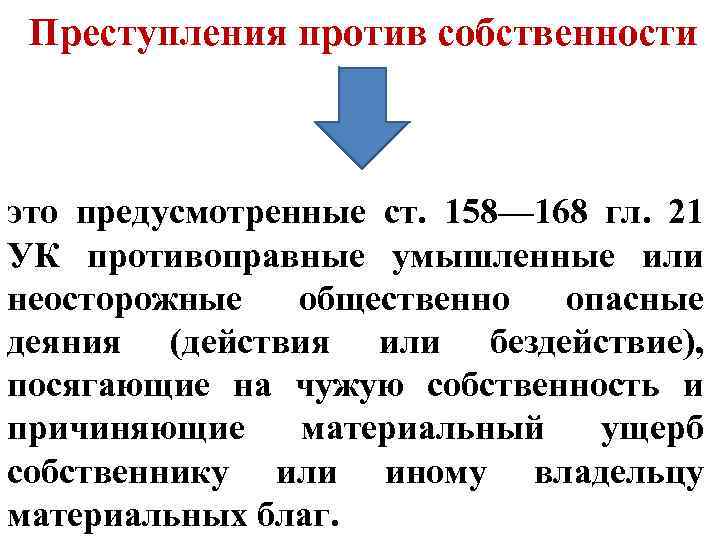 Преступления против собственности

это предусмотренные ст. 158—168 гл. 21 УК противоправные умышленные или неосторожные общественно опасные деяния (действия или бездействие), посягающие на чужую собственность и причиняющие материальный ущерб собственнику или иному владельцу материальных благ.